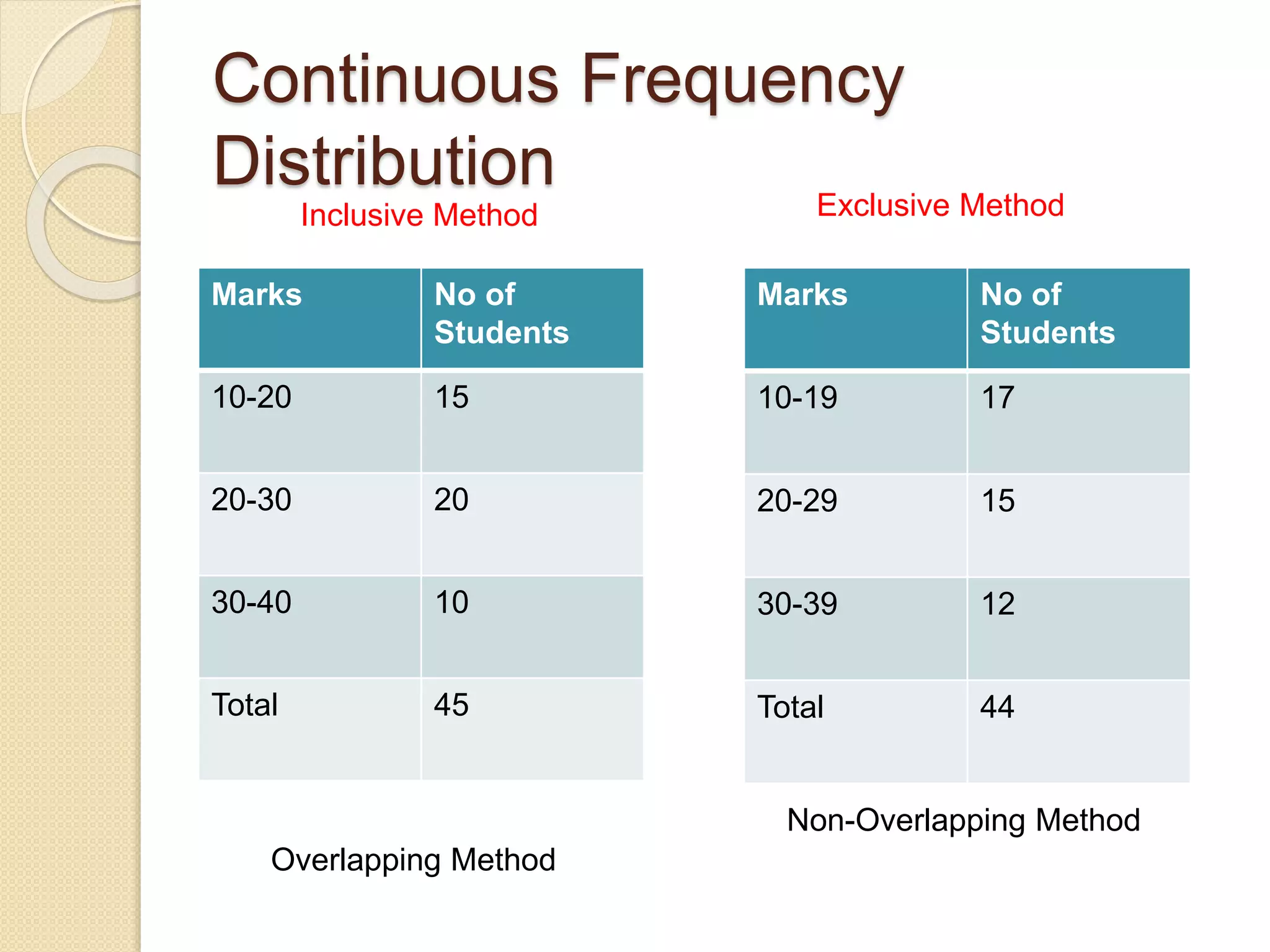 Continuous Frequency Distribution

Inclusive Method

| Marks | No of Students |
|---|---|
| 10-20 | 15 |
| 20-30 | 20 |
| 30-40 | 10 |
| Total | 45 |

Overlapping Method

Exclusive Method

| Marks | No of Students |
|---|---|
| 10-19 | 17 |
| 20-29 | 15 |
| 30-39 | 12 |
| Total | 44 |

Non-Overlapping Method